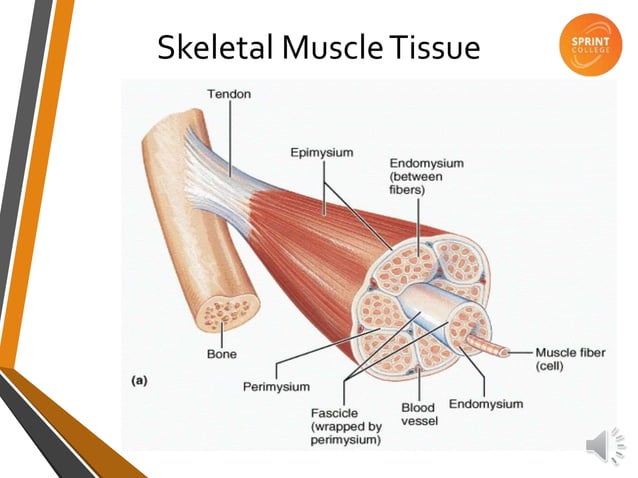 Skeletal Muscle Tissue

SPRINT COLLEGE

Tendon

Epimysium

Endomysium (between fibers)

Bone

(a)

Perimysium

Fascicle (wrapped by perimysium)

Blood vessel

Endomysium

Muscle fiber (cell)